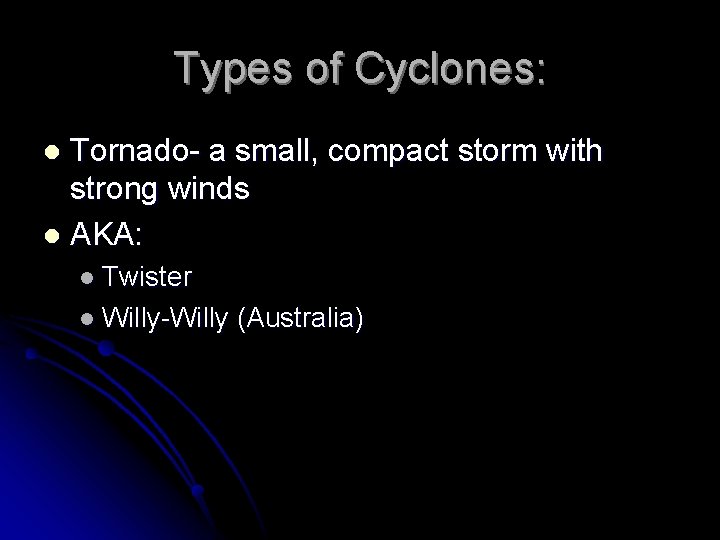 Types of Cyclones:

- Tornado- a small, compact storm with strong winds
- AKA:
  - Twister
  - Willy-Willy (Australia)